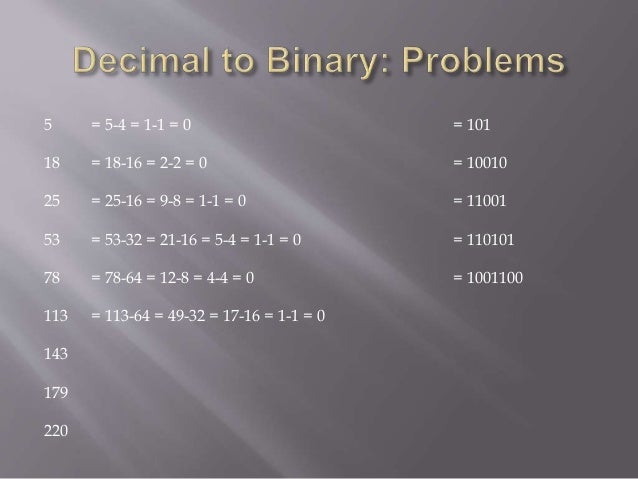 Decimal to Binary: Problems

5 = 5-4 = 1-1 = 0 = 101

18 = 18-16 = 2-2 = 0 = 10010

25 = 25-16 = 9-8 = 1-1 = 0 = 11001

53 = 53-32 = 21-16 = 5-4 = 1-1 = 0 = 110101

78 = 78-64 = 12-8 = 4-4 = 0 = 1001100

113 = 113-64 = 49-32 = 17-16 = 1-1 = 0

143

179

220